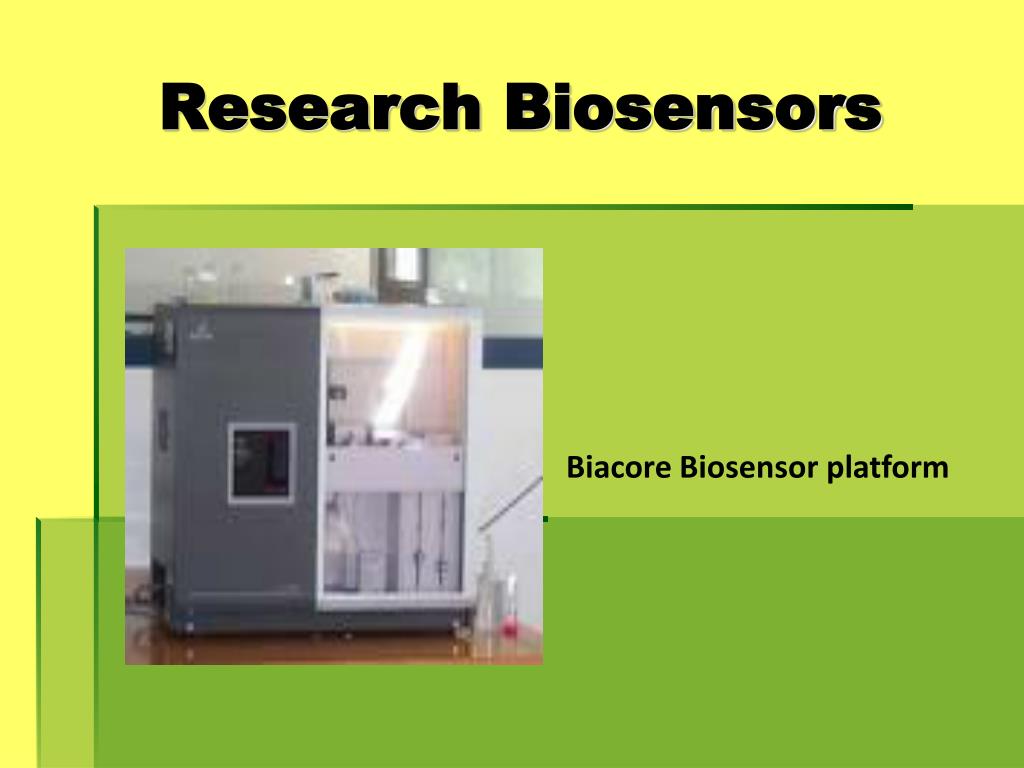 Research Biosensors

Biacore Biosensor platform